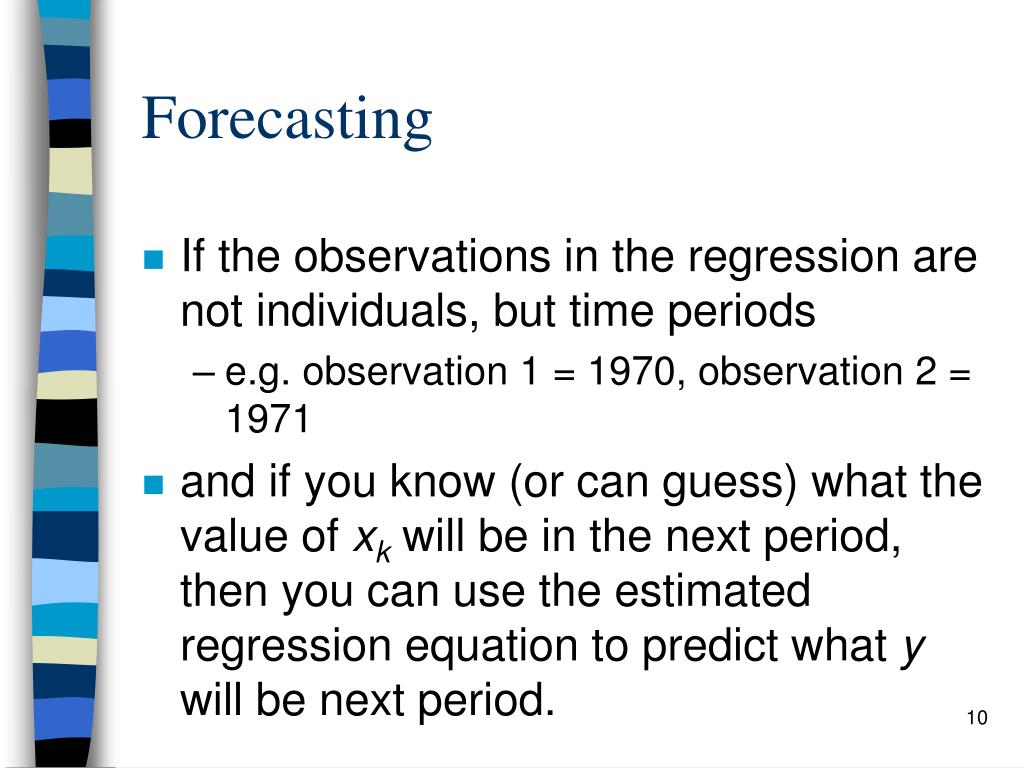 Forecasting

If the observations in the regression are not individuals, but time periods

– e.g. observation 1 = 1970, observation 2 = 1971

and if you know (or can guess) what the value of $x_k$ will be in the next period, then you can use the estimated regression equation to predict what $y$ will be next period.

10